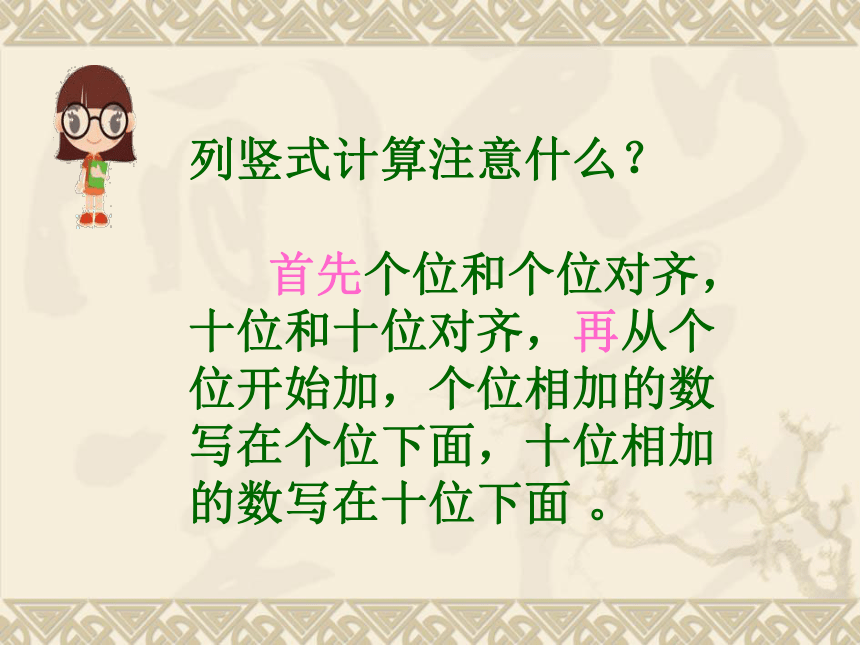 列竖式计算注意什么？

首先个位和个位对齐，十位和十位对齐，再从个位开始加，个位相加的数写在个位下面，十位相加的数写在十位下面 。